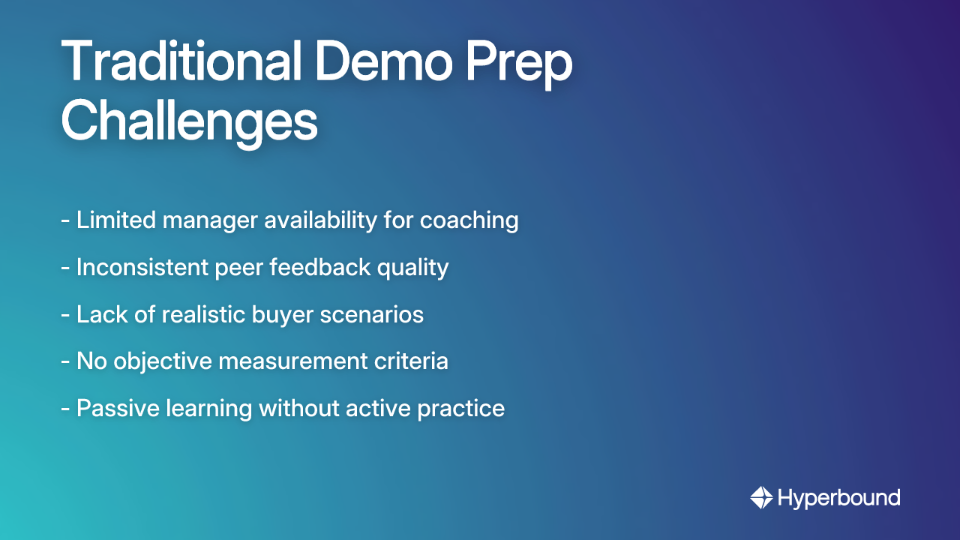 Traditional Demo Prep Challenges

- Limited manager availability for coaching

- Inconsistent peer feedback quality

- Lack of realistic buyer scenarios

- No objective measurement criteria

- Passive learning without active practice

Hyperbound